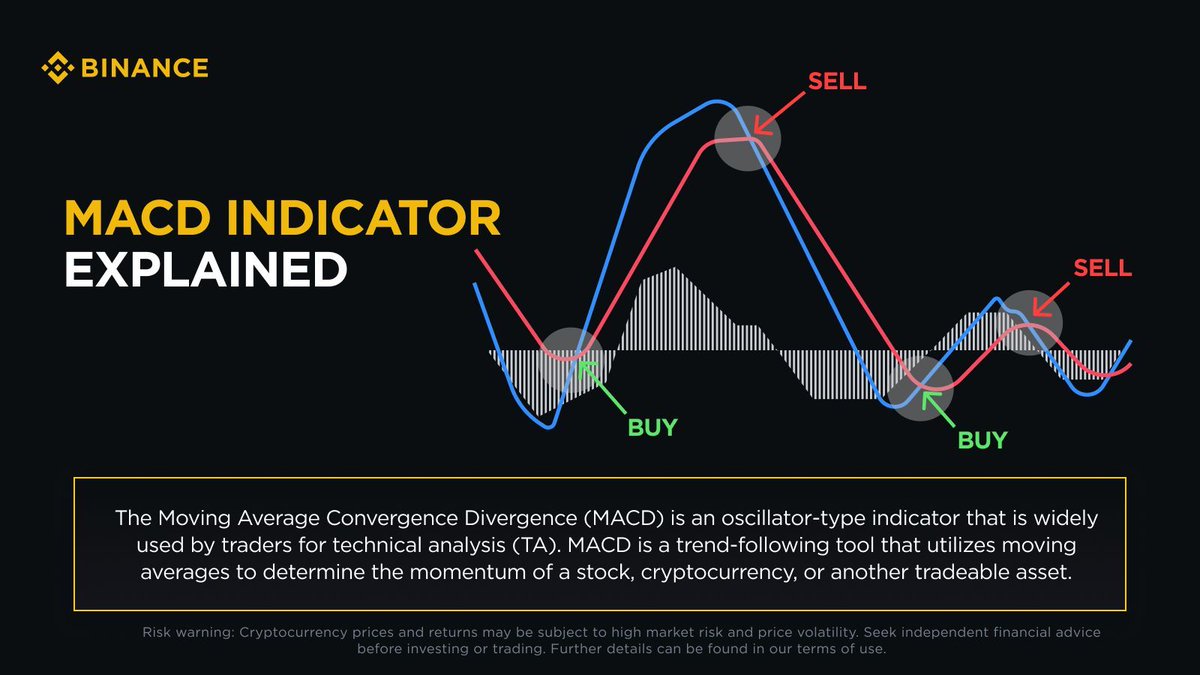 BINANCE

MACD INDICATOR EXPLAINED

SELL

SELL

BUY

BUY

The Moving Average Convergence Divergence (MACD) is an oscillator-type indicator that is widely used by traders for technical analysis (TA). MACD is a trend-following tool that utilizes moving averages to determine the momentum of a stock, cryptocurrency, or another tradeable asset.

Risk warning: Cryptocurrency prices and returns may be subject to high market risk and price volatility. Seek independent financial advice before investing or trading. Further details can be found in our terms of use.